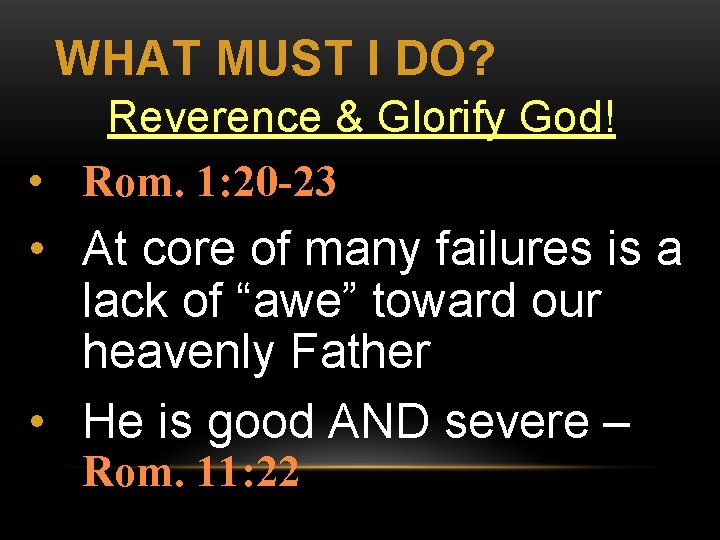 WHAT MUST I DO?

Reverence & Glorify God!

• Rom. 1:20-23

• At core of many failures is a lack of “awe” toward our heavenly Father

• He is good AND severe – Rom. 11:22